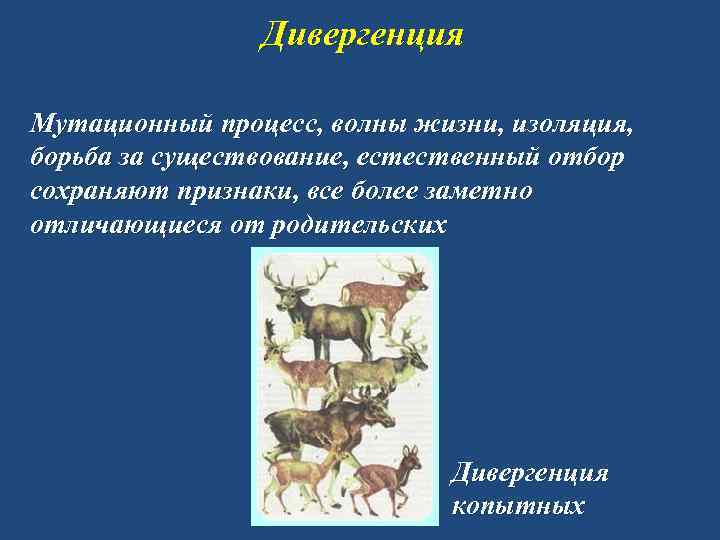 Дивергенция

Мутационный процесс, волны жизни, изоляция, борьба за существование, естественный отбор сохраняют признаки, все более заметно отличающиеся от родительских

Дивергенция копытных